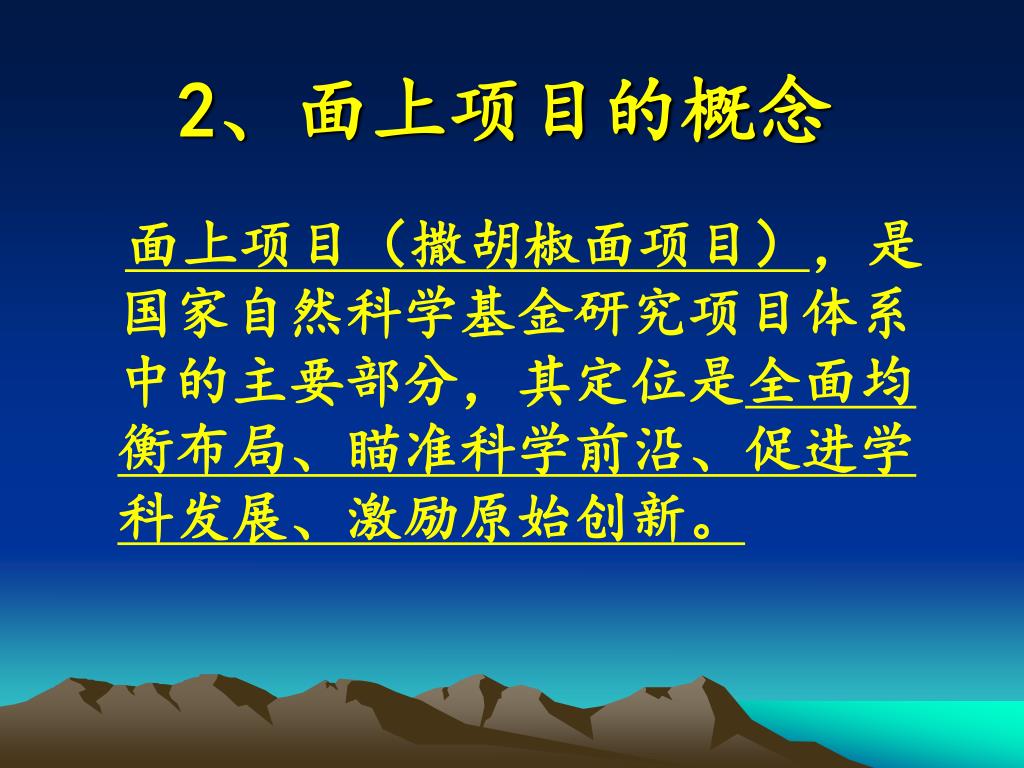 2、面上项目的概念

面上项目（撒胡椒面项目），是国家自然科学基金研究项目体系中的主要部分，其定位是全面均衡布局、瞄准科学前沿、促进学科发展、激励原始创新。